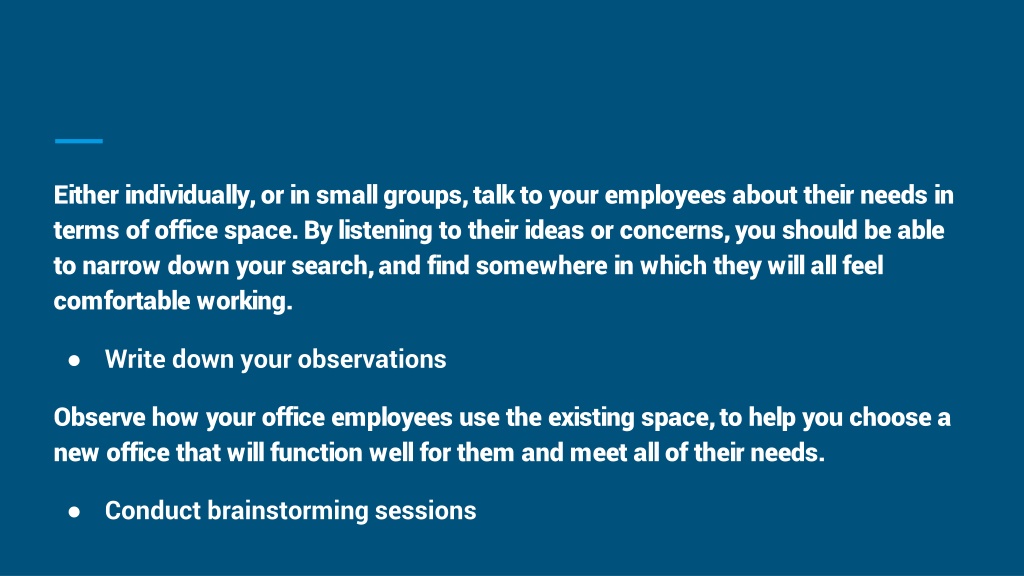 Either individually, or in small groups, talk to your employees about their needs in terms of office space. By listening to their ideas or concerns, you should be able to narrow down your search, and find somewhere in which they will all feel comfortable working.

● Write down your observations

Observe how your office employees use the existing space, to help you choose a new office that will function well for them and meet all of their needs.

● Conduct brainstorming sessions